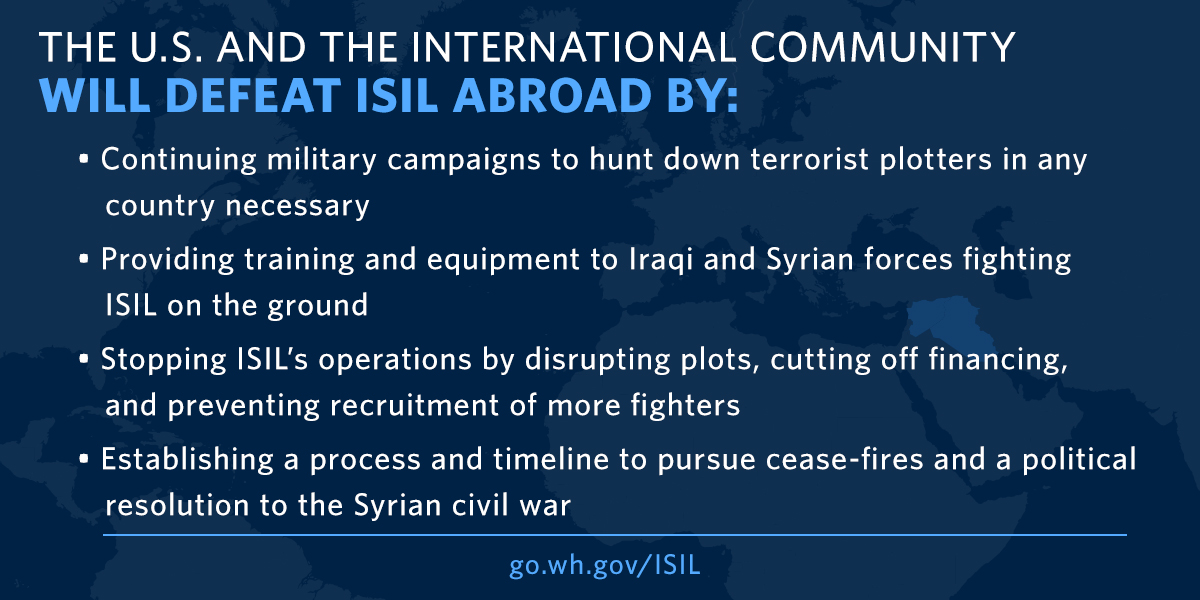 THE U.S. AND THE INTERNATIONAL COMMUNITY
WILL DEFEAT ISIL ABROAD BY:

▪ Continuing military campaigns to hunt down terrorist plotters in any country necessary

▪ Providing training and equipment to Iraqi and Syrian forces fighting ISIL on the ground

▪ Stopping ISIL's operations by disrupting plots, cutting off financing, and preventing recruitment of more fighters

▪ Establishing a process and timeline to pursue cease-fires and a political resolution to the Syrian civil war

go.wh.gov/ISIL